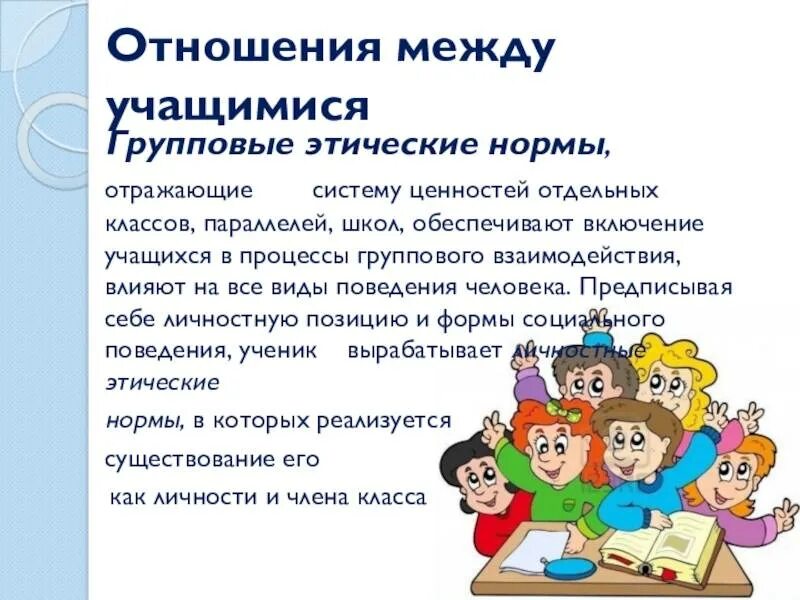 Отношения между учащимися

Групповые этические нормы, отражающие систему ценностей отдельных классов, параллелей, школ, обеспечивают включение учащихся в процессы группового взаимодействия, влияют на все виды поведения человека. Предписывая себе личностную позицию и формы социального поведения, ученик вырабатывает личностные этические

нормы, в которых реализуется

существование его

как личности и члена класса